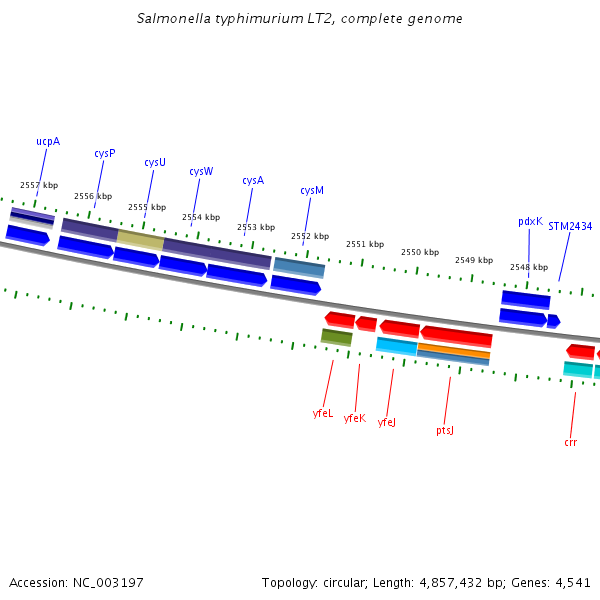 Salmonella typhimurium LT2, complete genome

ucpA
cysP
cysU
cysW
cysA
cysM
pdxK
STM2434

2557 kbp
2556 kbp
2555 kbp
2554 kbp
2553 kbp
2552 kbp
2551 kbp
2550 kbp
2549 kbp
2548 kbp

yfeL
yfeK
yfeJ
ptsJ
crr

Accession: NC_003197

Topology: circular; Length: 4,857,432 bp; Genes: 4,541